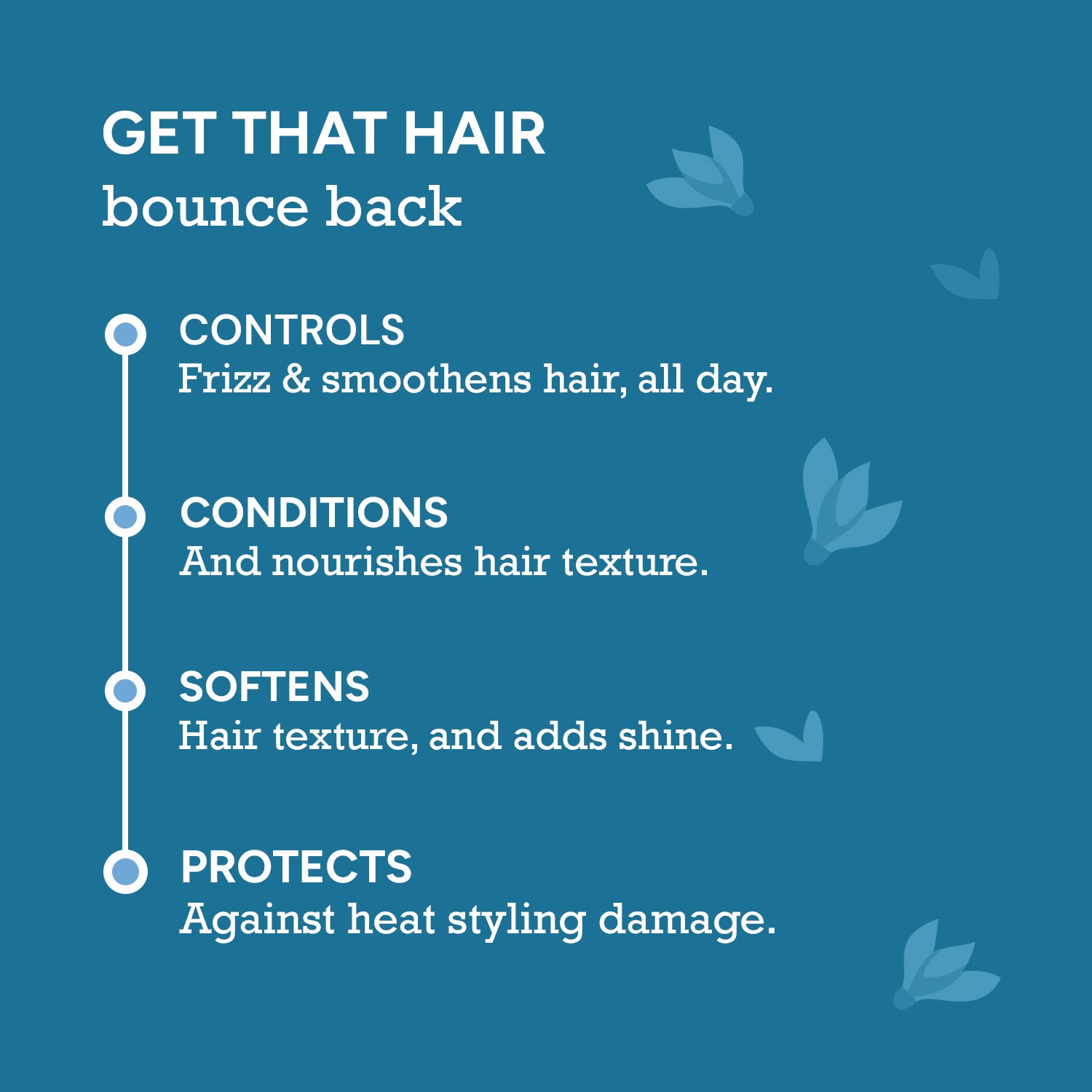 GET THAT HAIR
bounce back

CONTROLS
Frizz & smoothens hair, all day.

CONDITIONS
And nourishes hair texture.

SOFTENS
Hair texture, and adds shine.

PROTECTS
Against heat styling damage.